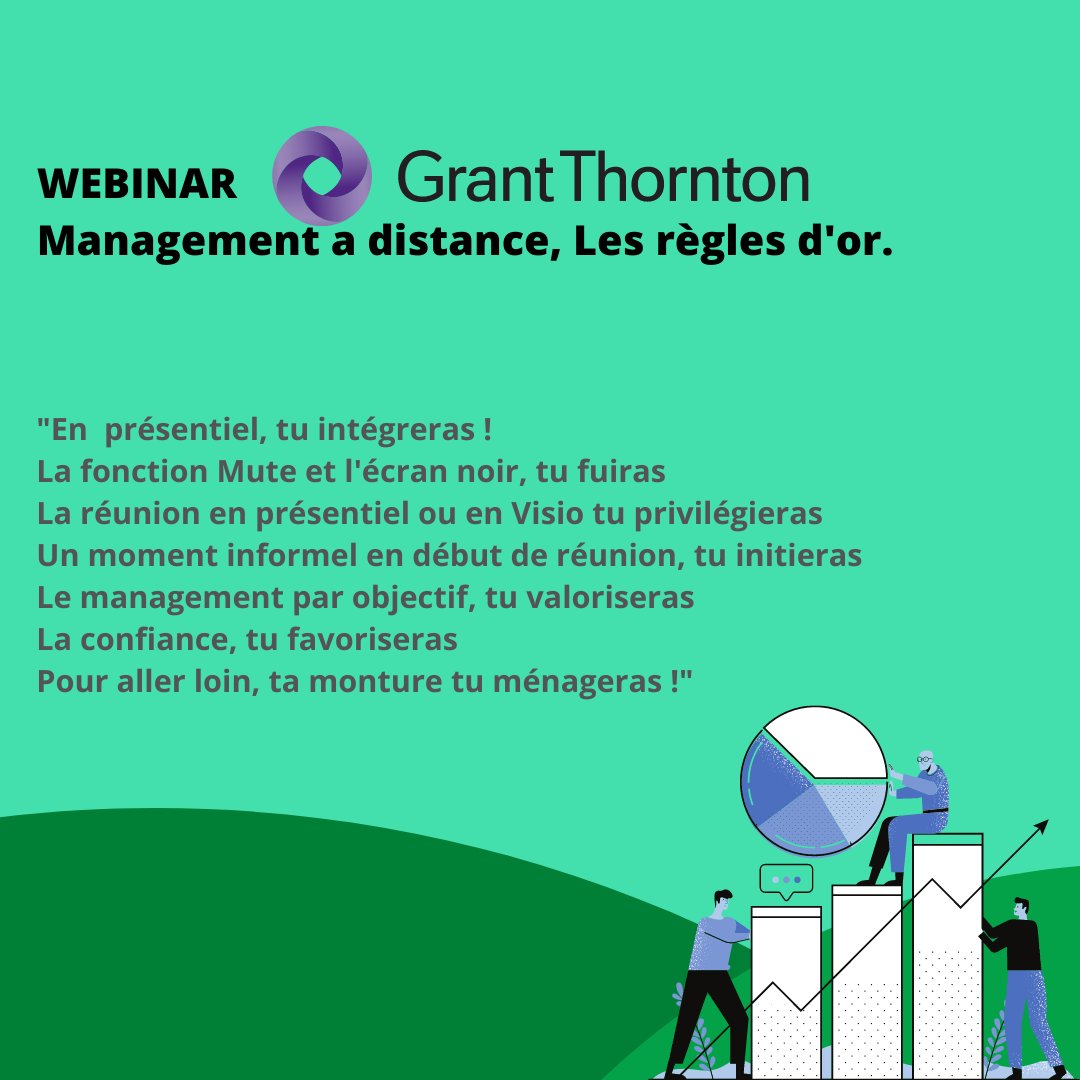 WEBINAR Grant Thornton
Management a distance, Les règles d'or.

"En présentiel, tu intégreras !
La fonction Mute et l'écran noir, tu fuiras
La réunion en présentiel ou en Visio tu privilégieras
Un moment informel en début de réunion, tu initieras
Le management par objectif, tu valoriseras
La confiance, tu favoriseras
Pour aller loin, ta monture tu ménageras !"